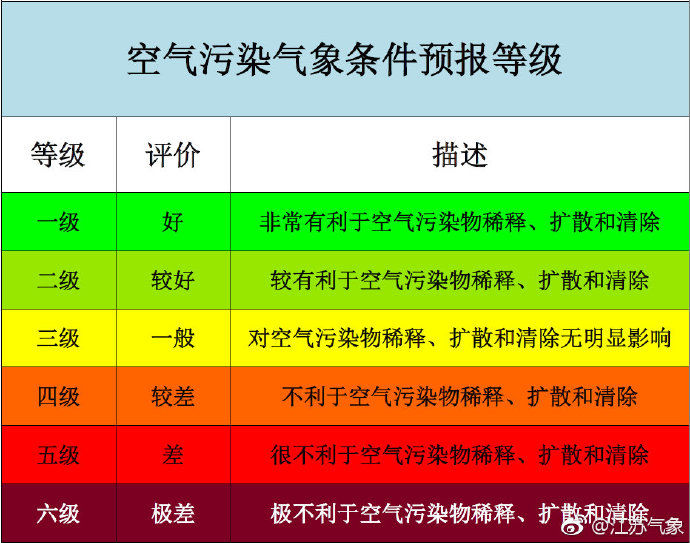 空气污染气象条件预报等级

| 等级 | 评价 | 描述 |
|---|---|---|
| 一级 | 好 | 非常有利于空气污染物稀释、扩散和清除 |
| 二级 | 较好 | 较有利于空气污染物稀释、扩散和清除 |
| 三级 | 一般 | 对空气污染物稀释、扩散和清除无明显影响 |
| 四级 | 较差 | 不利于空气污染物稀释、扩散和清除 |
| 五级 | 差 | 很不利于空气污染物稀释、扩散和清除 |
| 六级 | 极差 | 极不利于空气污染物稀释、扩散和清除 |

@江苏气象